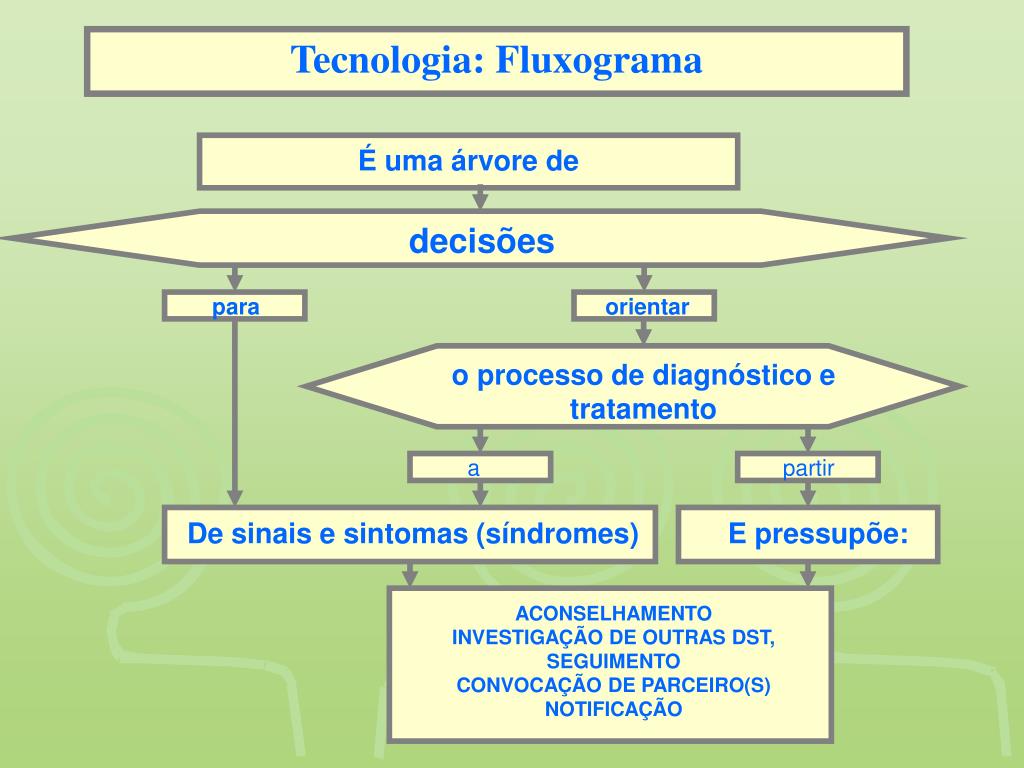 Tecnologia: Fluxograma

É uma árvore de

decisões

para

orientar

o processo de diagnóstico e tratamento

a

partir

De sinais e sintomas (síndromes)

E pressupõe:

ACONSELHAMENTO
INVESTIGAÇÃO DE OUTRAS DST,
SEGUIMENTO
CONVOCAÇÃO DE PARCEIRO(S)
NOTIFICAÇÃO